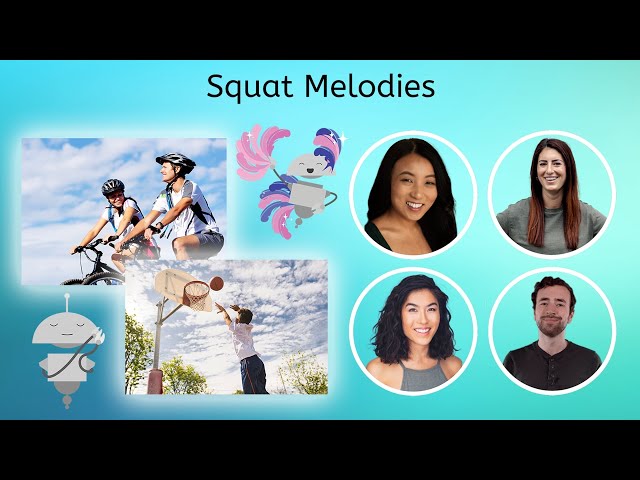 Squat Melodies